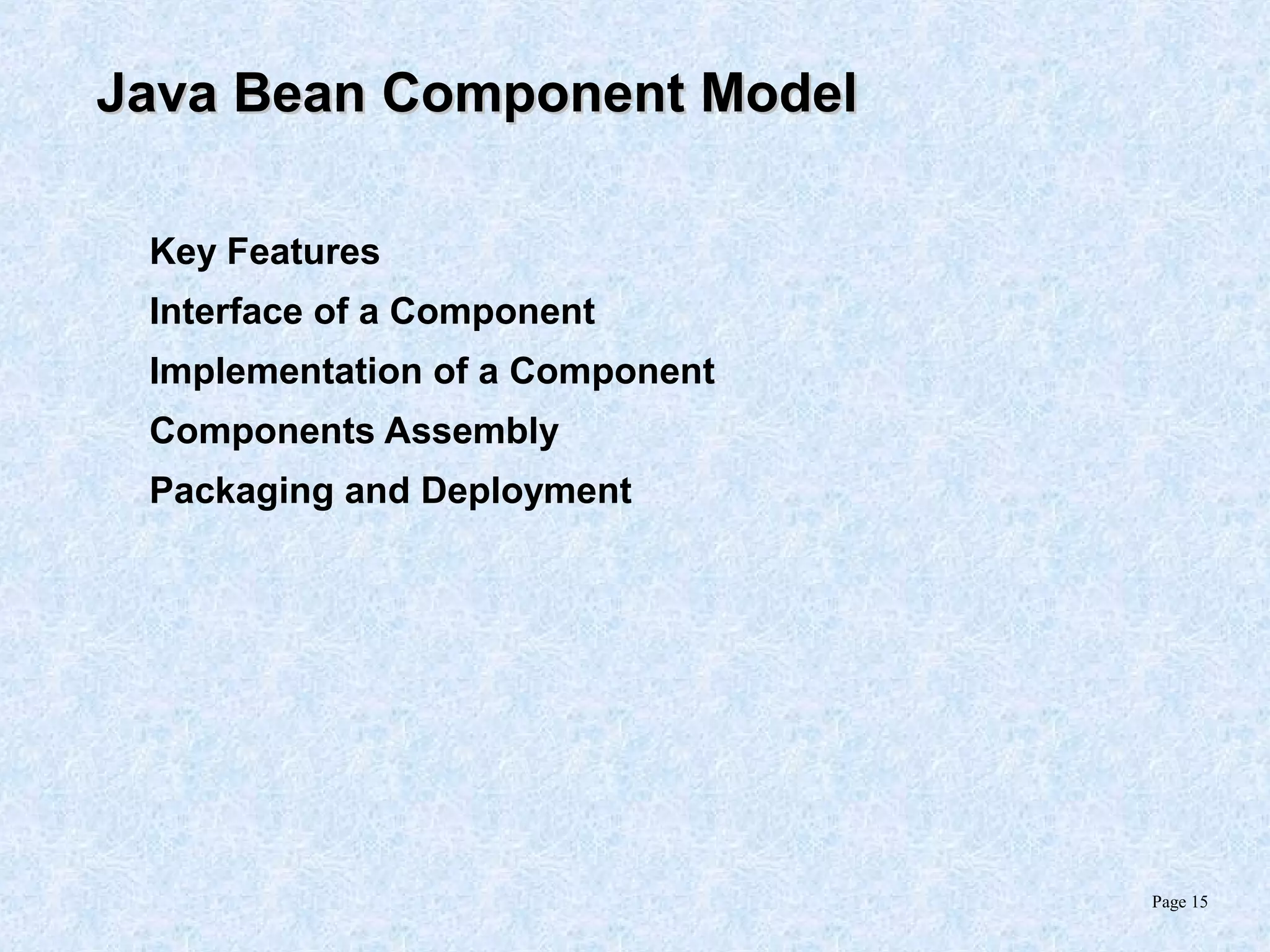 Java Bean Component Model

Key Features
Interface of a Component
Implementation of a Component
Components Assembly
Packaging and Deployment

Page 15